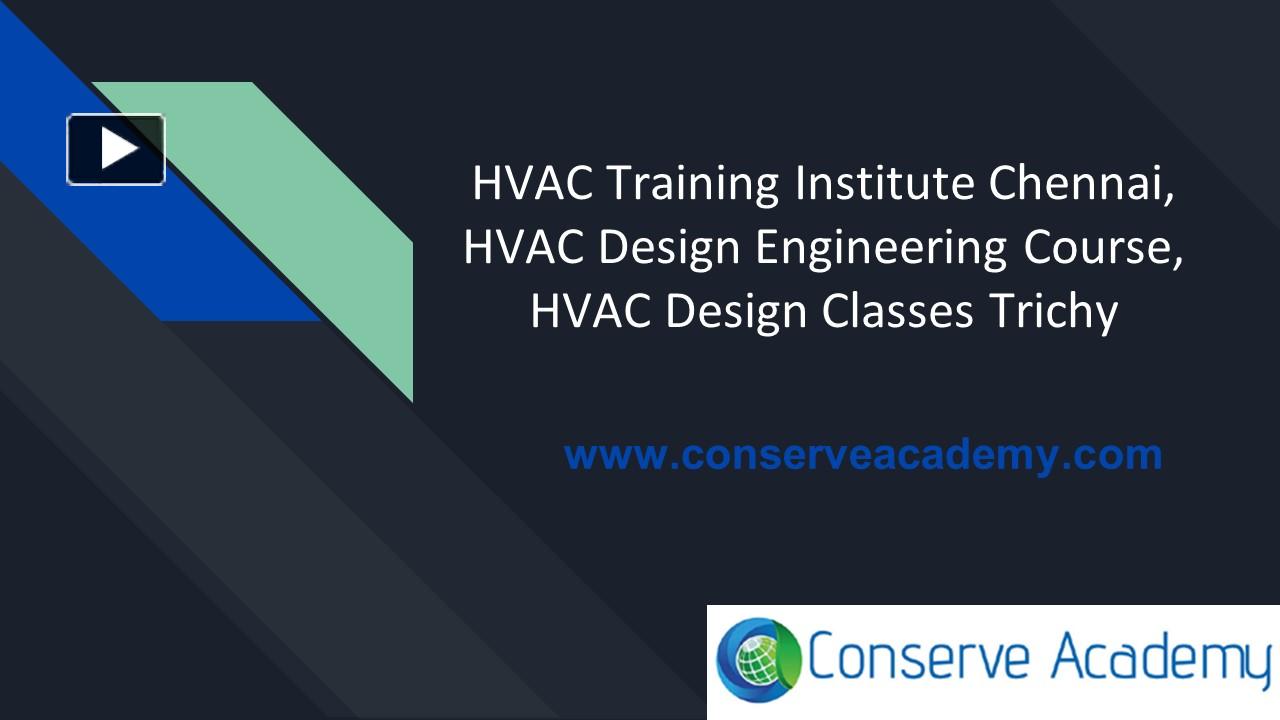 HVAC Training Institute Chennai, HVAC Design Engineering Course, HVAC Design Classes Trichy

www.conserveacademy.com

Conserve Academy